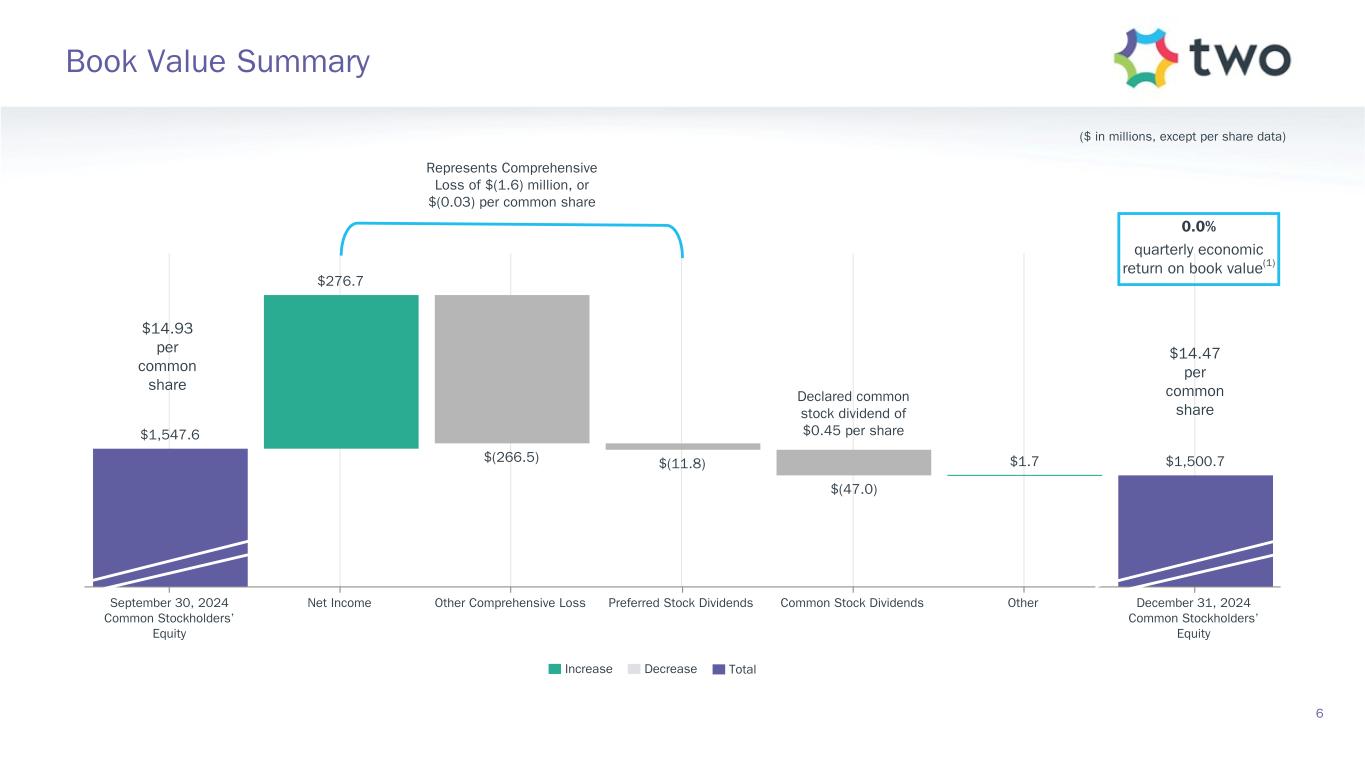 Book Value Summary

two

($ in millions, except per share data)

Represents Comprehensive Loss of $(1.6) million, or $(0.03) per common share

0.0%
quarterly economic return on book value$^{(1)}$

$14.93 per common share

$1,547.6

$276.7

$(266.5)

$(11.8)

Declared common stock dividend of $0.45 per share

$(47.0)

$1.7

$14.47 per common share

$1,500.7

September 30, 2024 Common Stockholders' Equity

Net Income

Other Comprehensive Loss

Preferred Stock Dividends

Common Stock Dividends

Other

December 31, 2024 Common Stockholders' Equity

Increase Decrease Total

6